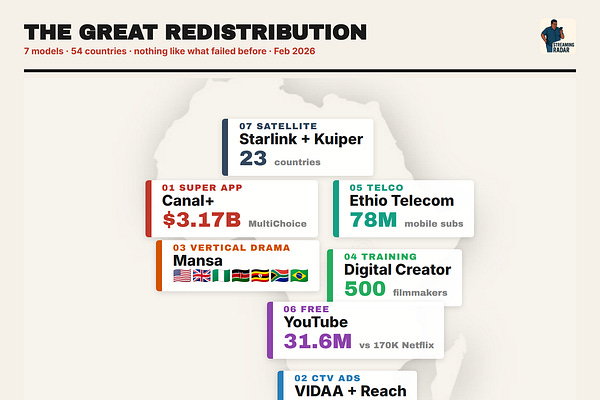 THE GREAT REDISTRIBUTION

7 models · 54 countries · nothing like what failed before · Feb 2026

STREAMING RADAR

07 SATELLITE
Starlink + Kuiper
23 countries

01 SUPER APP
Canal+
$3.17B MultiChoice

05 TELCO
Ethio Telecom
78M mobile subs

03 VERTICAL DRAMA
Mansa

04 TRAINING
Digital Creator
500 filmmakers

06 FREE
YouTube
31.6M vs 170K Netflix

02 CTV ADS
VIDAA + Reach